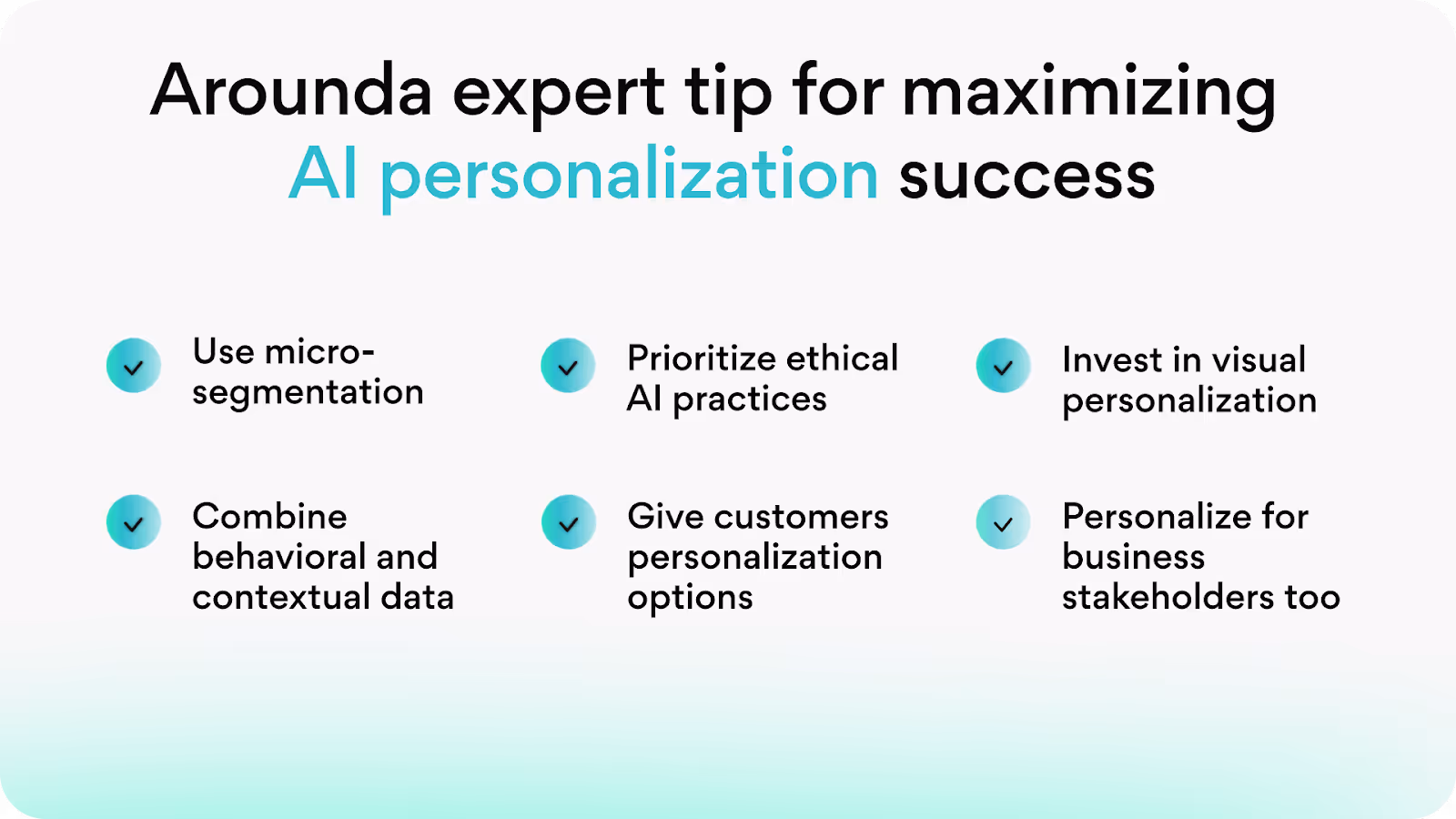 Arounda expert tip for maximizing AI personalization success

Use micro-segmentation

Prioritize ethical AI practices

Invest in visual personalization

Combine behavioral and contextual data

Give customers personalization options

Personalize for business stakeholders too